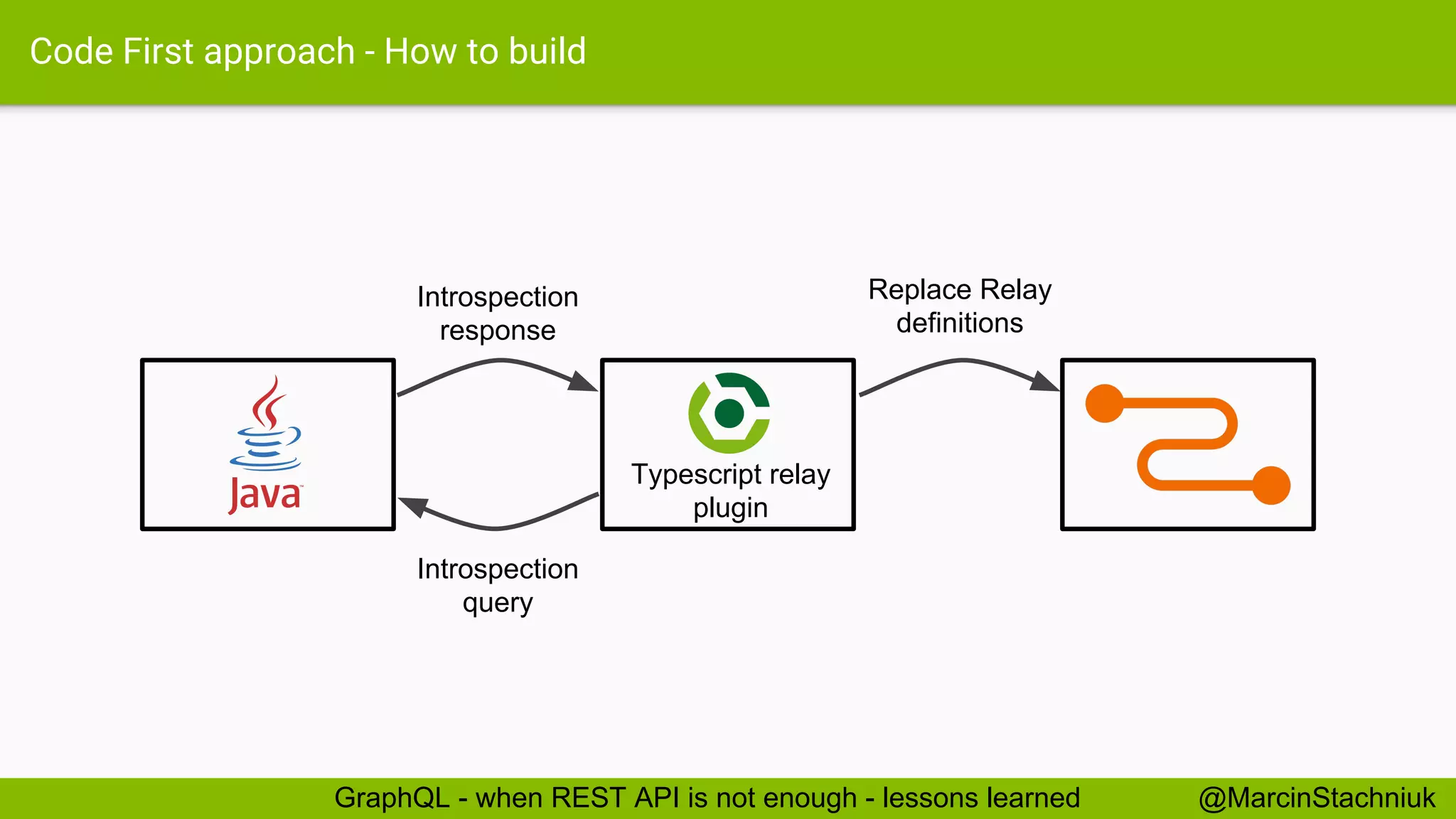 Code First approach - How to build

Introspection response

Replace Relay definitions

Java

Typescript relay plugin

Introspection query

GraphQL - when REST API is not enough - lessons learned

@MarcinStachniuk